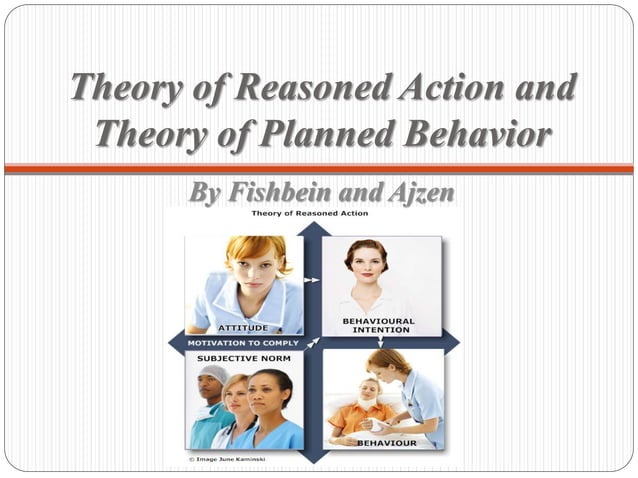 Theory of Reasoned Action and Theory of Planned Behavior

By Fishbein and Ajzen

Theory of Reasoned Action

ATTITUDE

BEHAVIOURAL INTENTION

MOTIVATION TO COMPLY

SUBJECTIVE NORM

BEHAVIOUR

© Image June Kaminski